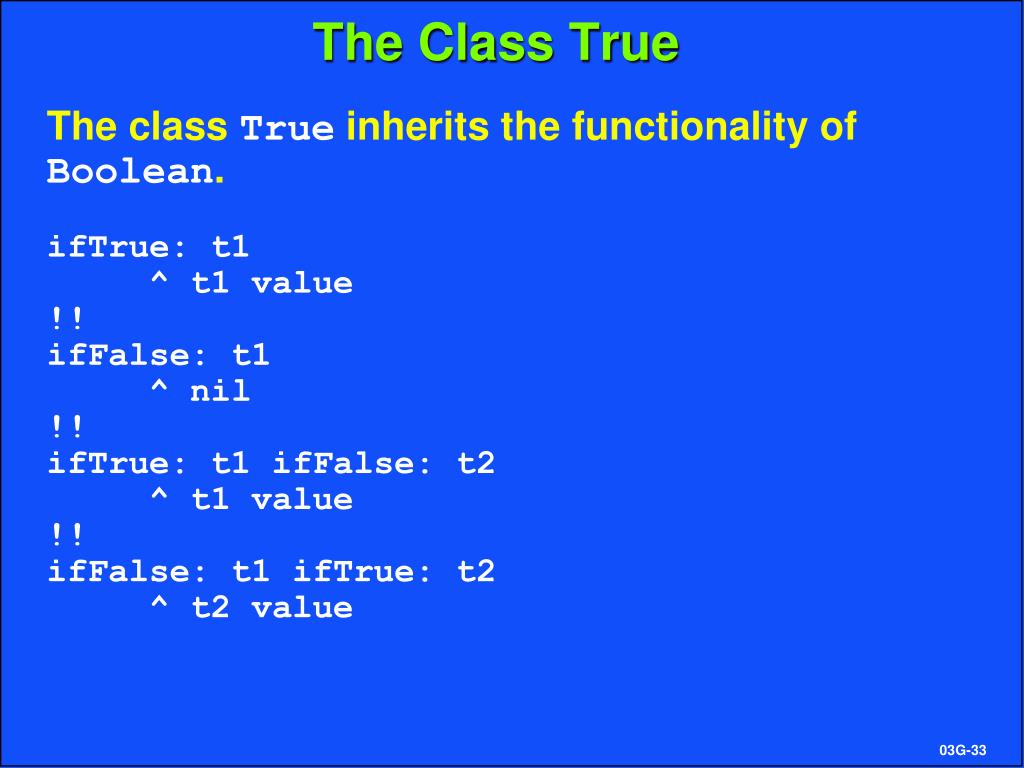 The Class True

The class True inherits the functionality of Boolean.

ifTrue: t1
	^ t1 value
!!
ifFalse: t1
	^ nil
!!
ifTrue: t1 ifFalse: t2
	^ t1 value
!!
ifFalse: t1 ifTrue: t2
	^ t2 value

03G-33